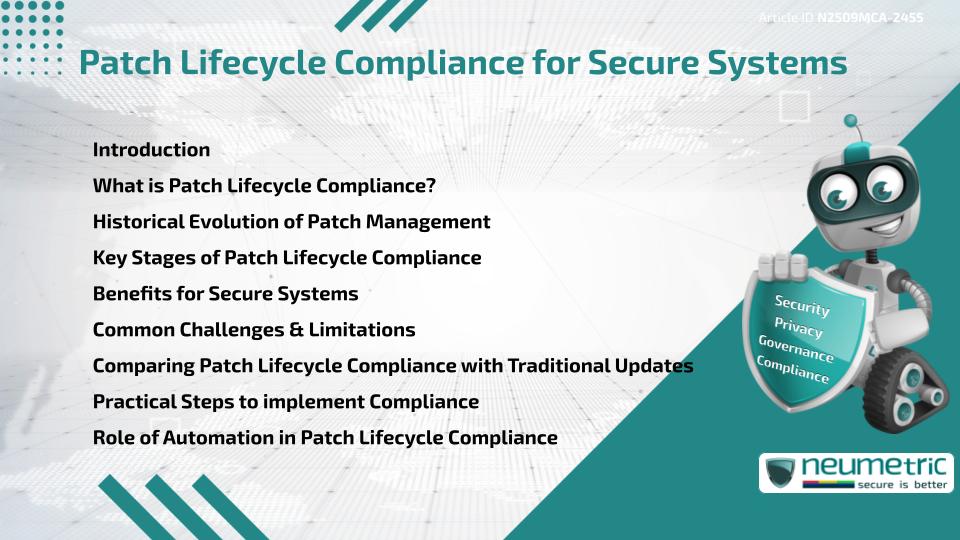 Article ID N2509MCA-2455

Patch Lifecycle Compliance for Secure Systems

Introduction
What is Patch Lifecycle Compliance?
Historical Evolution of Patch Management
Key Stages of Patch Lifecycle Compliance
Benefits for Secure Systems
Common Challenges & Limitations
Comparing Patch Lifecycle Compliance with Traditional Updates
Practical Steps to implement Compliance
Role of Automation in Patch Lifecycle Compliance

Security
Privacy
Governance
Compliance

neumetric
secure is better